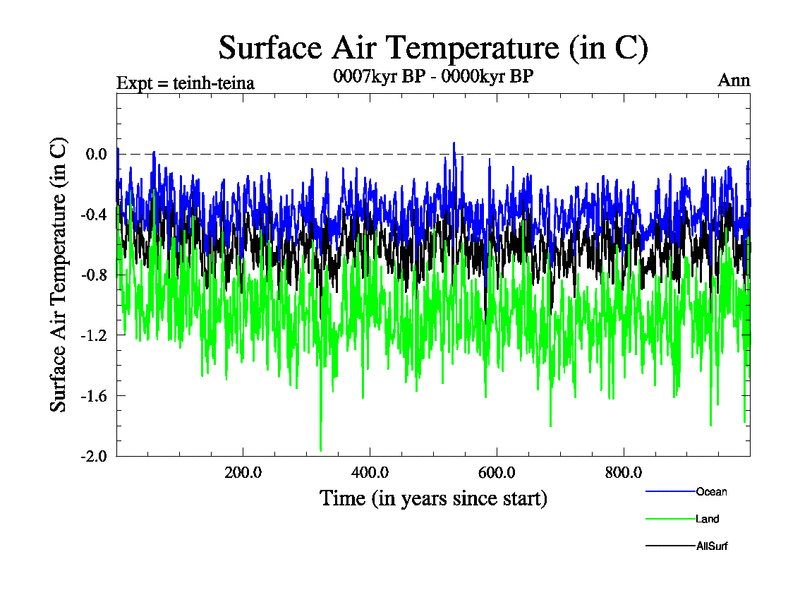 Surface Air Temperature (in C)

Expt = teinh-teina

0007kyr BP - 0000kyr BP

Ann

Surface Air Temperature (in C)

0.0
-0.4
-0.8
-1.2
-1.6
-2.0

200.0
400.0
600.0
800.0

Time (in years since start)

Ocean
Land
AllSurf